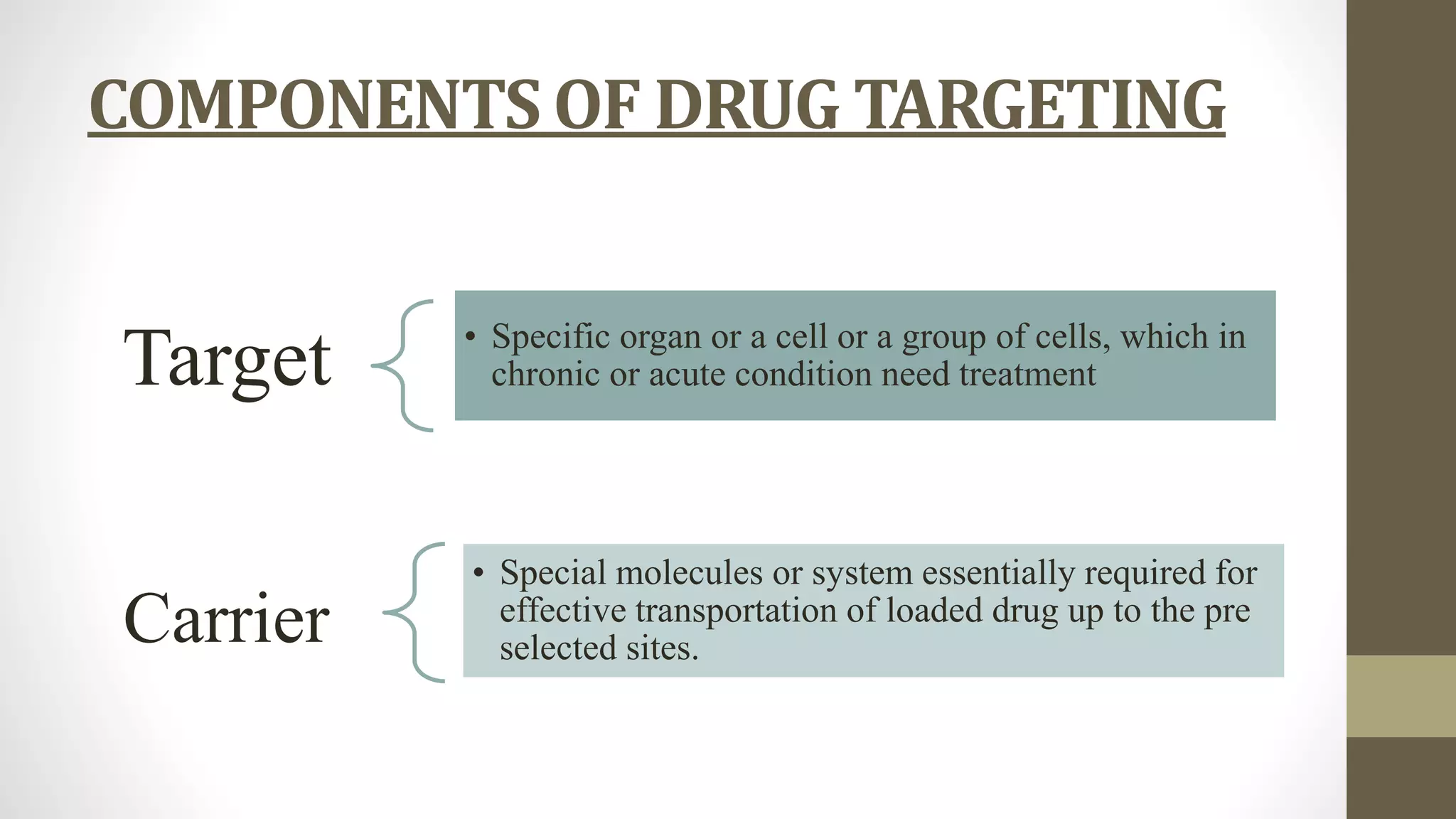 COMPONENTS OF DRUG TARGETING

Target

• Specific organ or a cell or a group of cells, which in chronic or acute condition need treatment

Carrier

• Special molecules or system essentially required for effective transportation of loaded drug up to the pre selected sites.